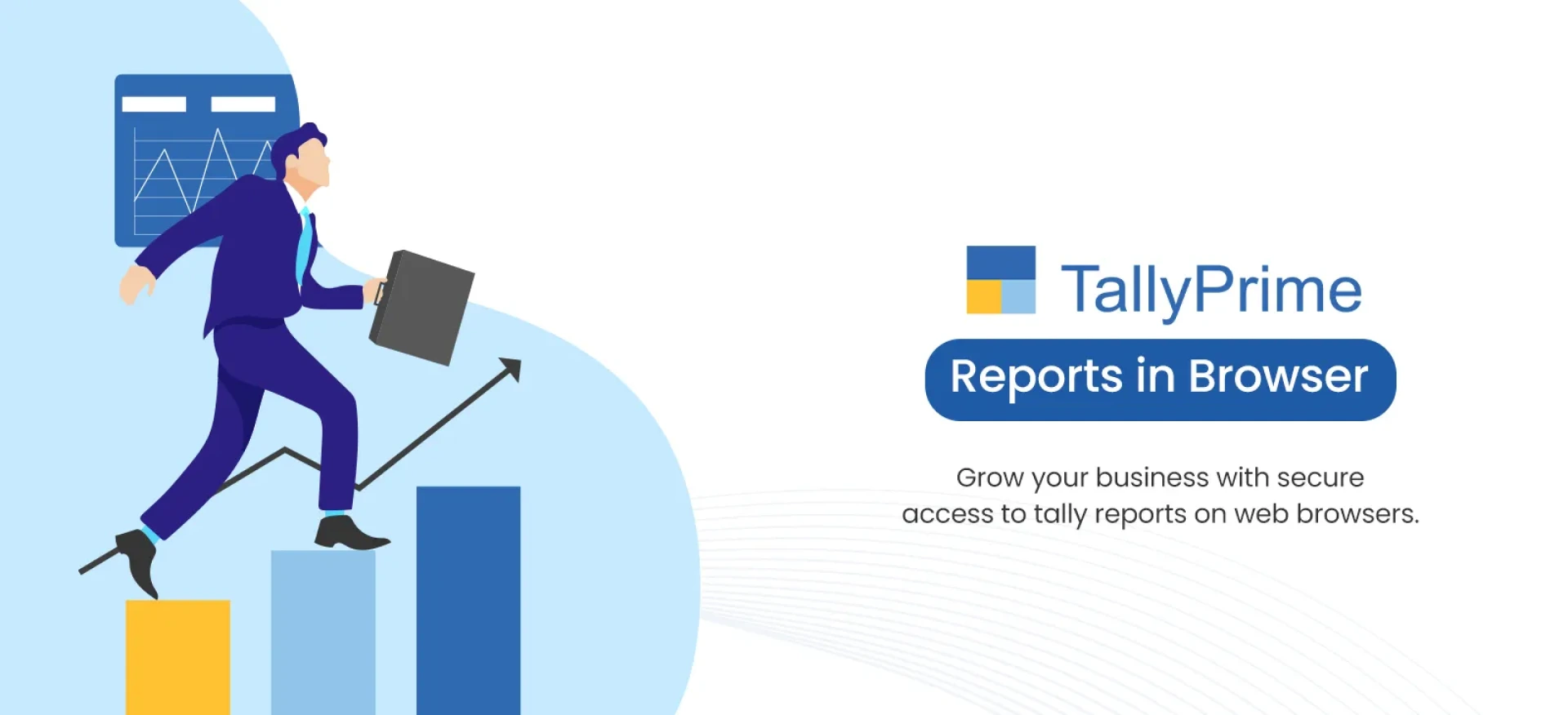 TallyPrime

Reports in Browser

Grow your business with secure access to tally reports on web browsers.